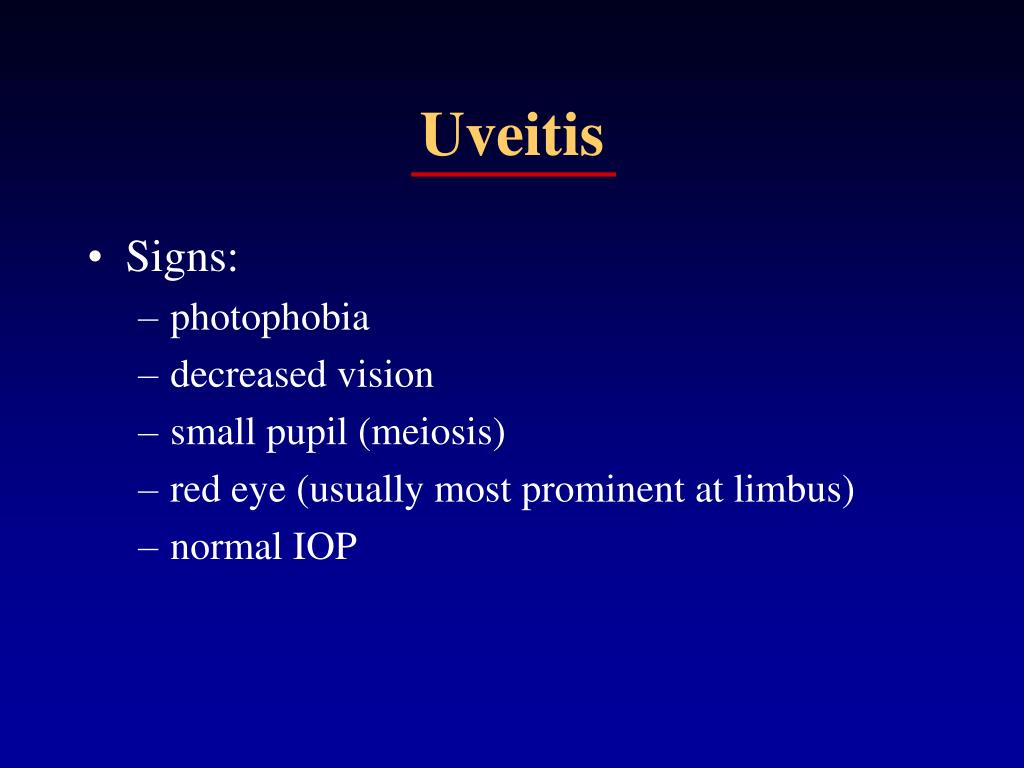 Uveitis

• Signs:
– photophobia
– decreased vision
– small pupil (meiosis)
– red eye (usually most prominent at limbus)
– normal IOP